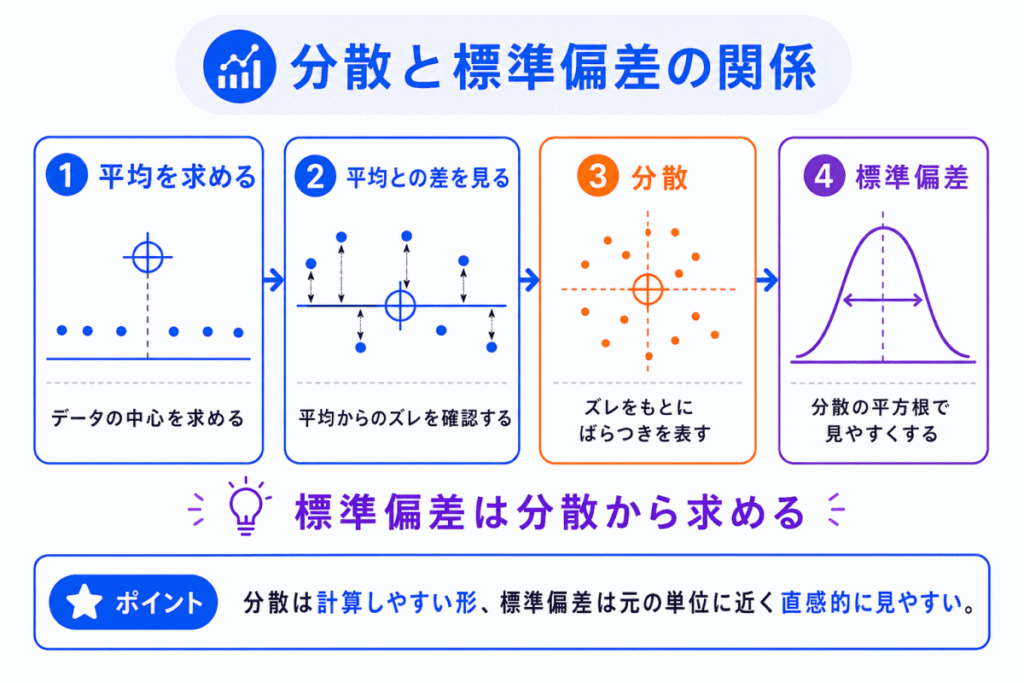 分散と標準偏差の関係

1 平均を求める

データの中心を求める

2 平均との差を見る

平均からのズレを確認する

3 分散

ズレをもとに
ばらつきを表す

4 標準偏差

分散の平方根で
見やすくする

標準偏差は分散から求める

ポイント

分散は計算しやすい形、標準偏差は元の単位に近く直感的に見やすい。